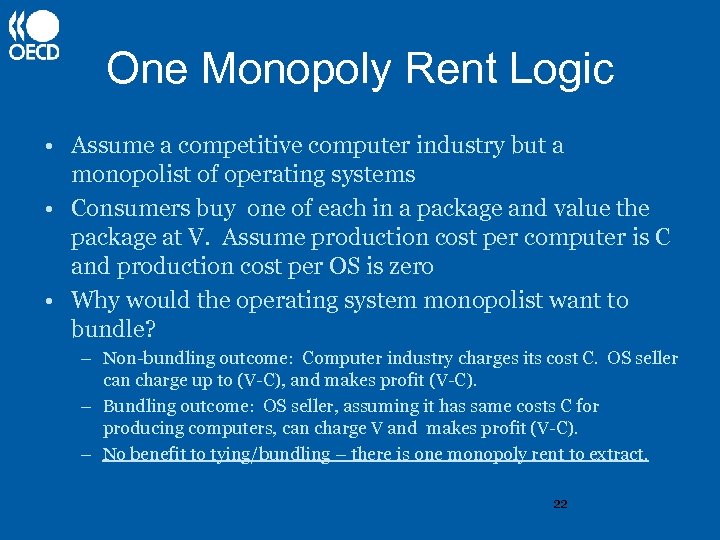 OECD

One Monopoly Rent Logic

• Assume a competitive computer industry but a monopolist of operating systems

• Consumers buy one of each in a package and value the package at V. Assume production cost per computer is C and production cost per OS is zero

• Why would the operating system monopolist want to bundle?

– Non-bundling outcome: Computer industry charges its cost C. OS seller can charge up to (V-C), and makes profit (V-C).

– Bundling outcome: OS seller, assuming it has same costs C for producing computers, can charge V and makes profit (V-C).

– No benefit to tying/bundling – there is one monopoly rent to extract.

22